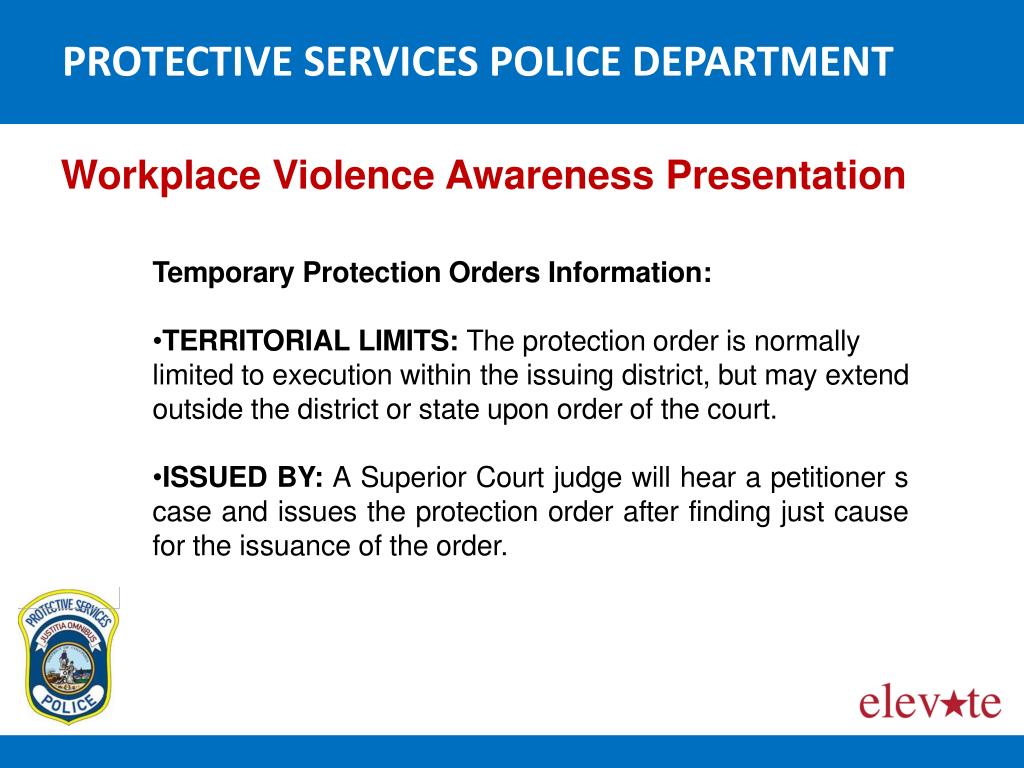 PROTECTIVE SERVICES POLICE DEPARTMENT

Workplace Violence Awareness Presentation

Temporary Protection Orders Information:

•TERRITORIAL LIMITS: The protection order is normally limited to execution within the issuing district, but may extend outside the district or state upon order of the court.

•ISSUED BY: A Superior Court judge will hear a petitioner s case and issues the protection order after finding just cause for the issuance of the order.

PROTECTIVE SERVICES
JUSTITIA OMNIBUS
POLICE

elev★te